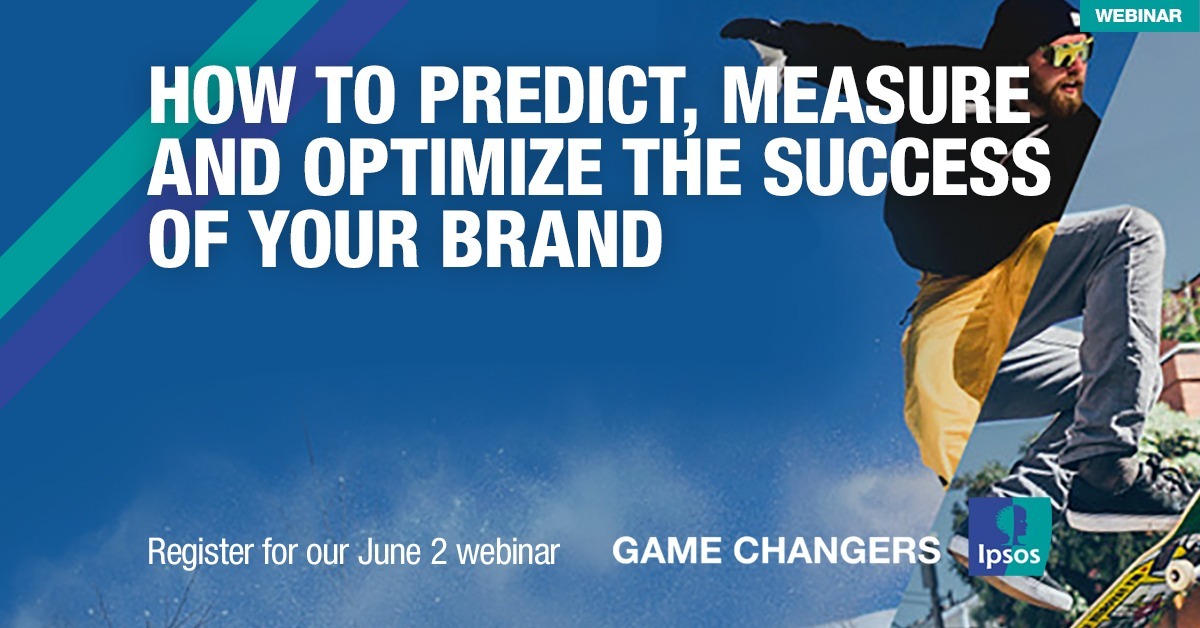 WEBINAR

HOW TO PREDICT, MEASURE AND OPTIMIZE THE SUCCESS OF YOUR BRAND

Register for our June 2 webinar

GAME CHANGERS

Ipsos